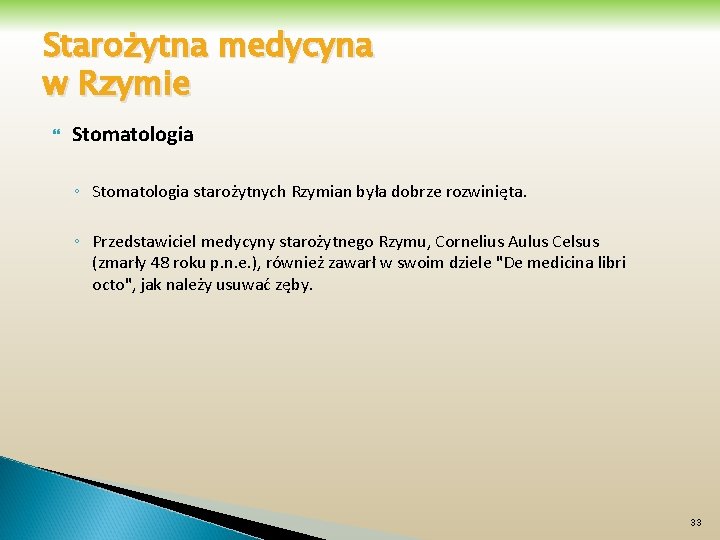 Starożytna medycyna w Rzymie

Stomatologia

◦ Stomatologia starożytnych Rzymian była dobrze rozwinięta.

◦ Przedstawiciel medycyny starożytnego Rzymu, Cornelius Aulus Celsus (zmarły 48 roku p.n.e.), również zawarł w swoim dziele "De medicina libri octo", jak należy usuwać zęby.

33